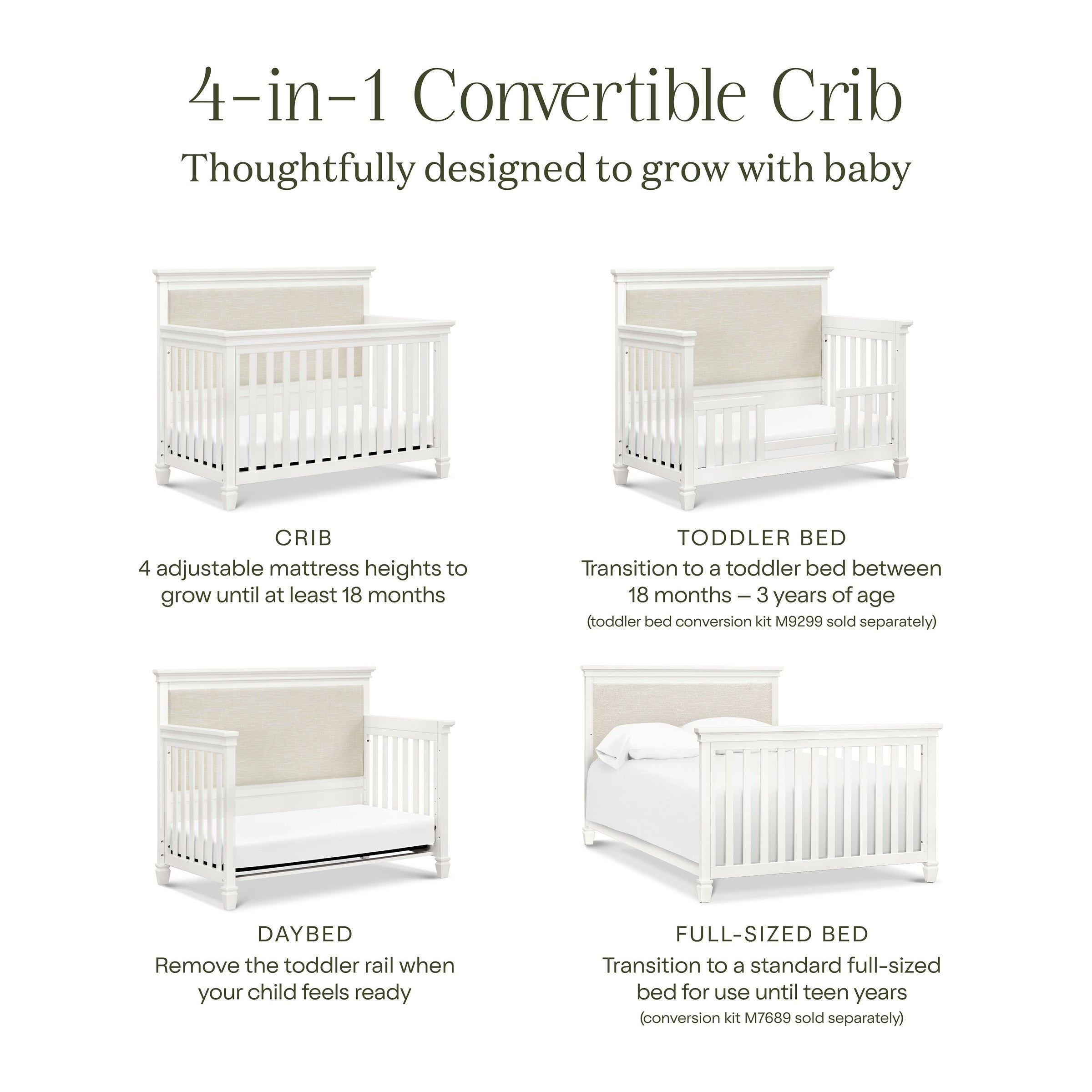 4-in-1 Convertible Crib
Thoughtfully designed to grow with baby

CRIB
4 adjustable mattress heights to grow until at least 18 months

TODDLER BED
Transition to a toddler bed between 18 months – 3 years of age
(toddler bed conversion kit M9299 sold separately)

DAYBED
Remove the toddler rail when your child feels ready

FULL-SIZED BED
Transition to a standard full-sized bed for use until teen years
(conversion kit M7689 sold separately)